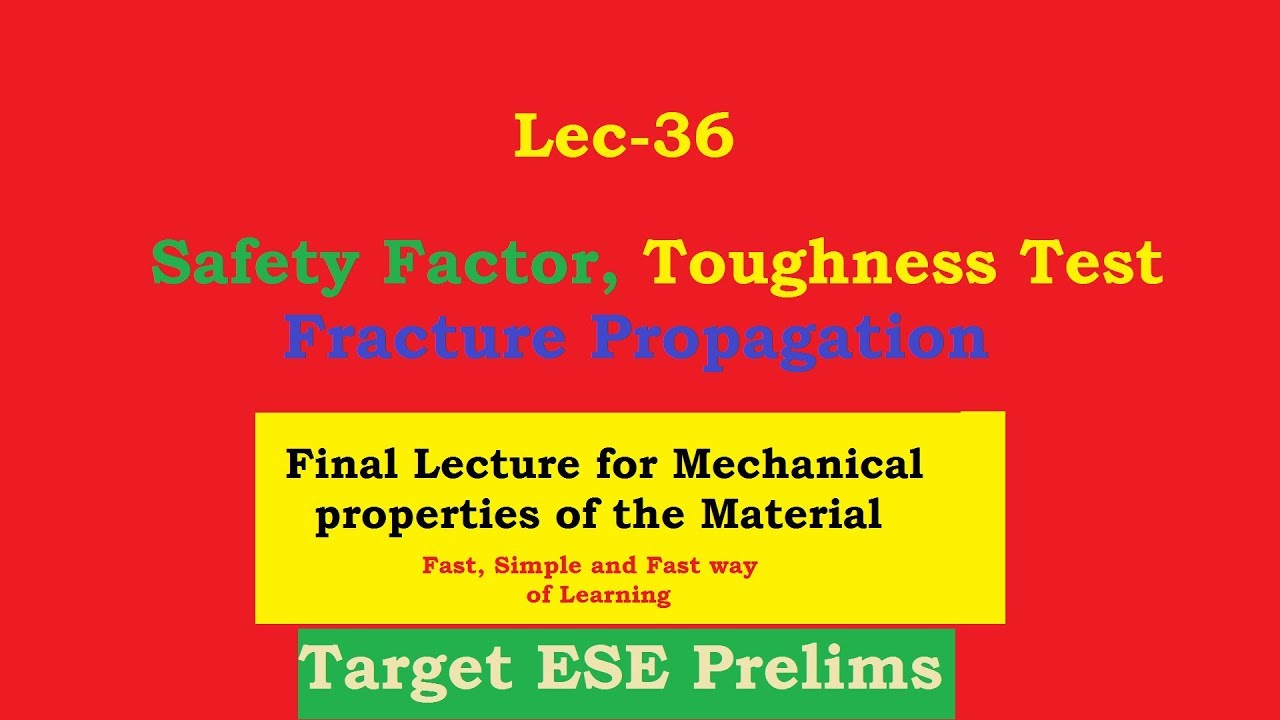 Lec-36

Safety Factor, Toughness Test
Fracture Propagation

Final Lecture for Mechanical properties of the Material

Fast, Simple and Fast way of Learning

Target ESE Prelims